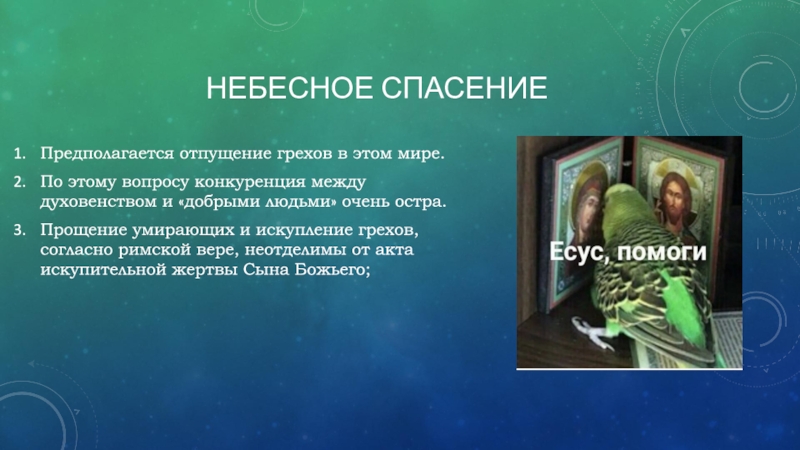 НЕБЕСНОЕ СПАСЕНИЕ

1. Предполагается отпущение грехов в этом мире.
2. По этому вопросу конкуренция между духовенством и «добрыми людьми» очень остра.
3. Прощение умирающих и искупление грехов, согласно римской вере, неотделимы от акта искупительной жертвы Сына Божьего;

Есус, помоги